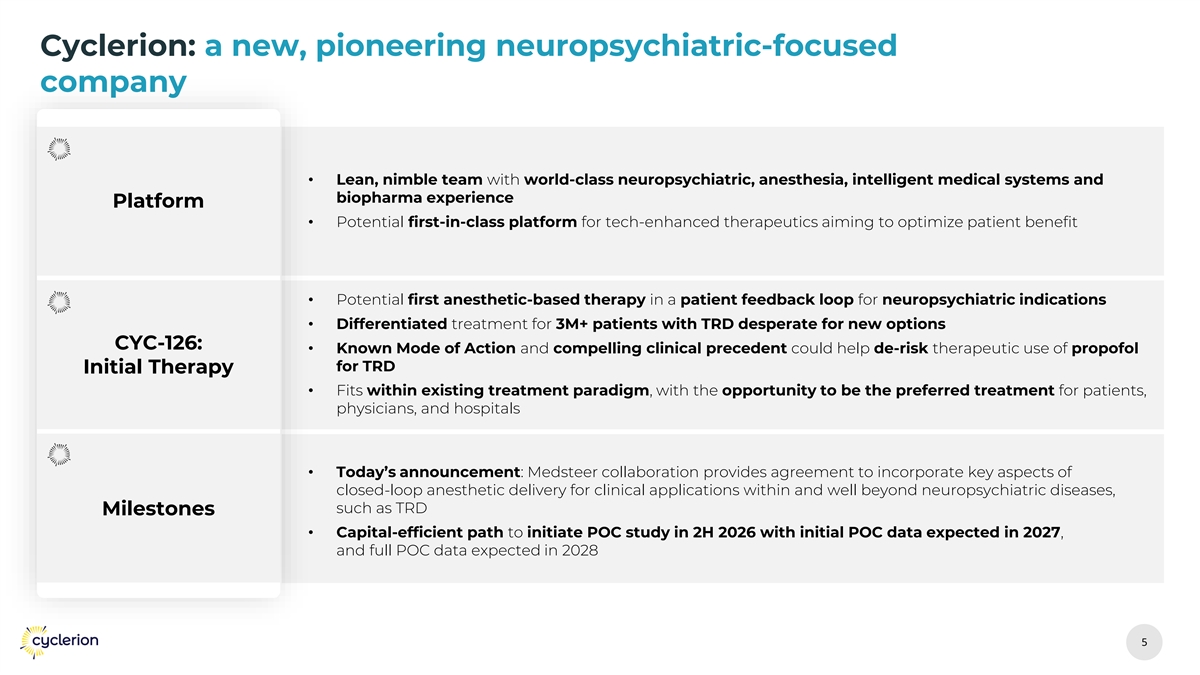 Cyclerion: a new, pioneering neuropsychiatric-focused company

Platform

• Lean, nimble team with world-class neuropsychiatric, anesthesia, intelligent medical systems and biopharma experience
• Potential first-in-class platform for tech-enhanced therapeutics aiming to optimize patient benefit

CYC-126: Initial Therapy

• Potential first anesthetic-based therapy in a patient feedback loop for neuropsychiatric indications
• Differentiated treatment for 3M+ patients with TRD desperate for new options
• Known Mode of Action and compelling clinical precedent could help de-risk therapeutic use of propofol for TRD
• Fits within existing treatment paradigm, with the opportunity to be the preferred treatment for patients, physicians, and hospitals

Milestones

• Today's announcement: Medsteer collaboration provides agreement to incorporate key aspects of closed-loop anesthetic delivery for clinical applications within and well beyond neuropsychiatric diseases, such as TRD
• Capital-efficient path to initiate POC study in 2H 2026 with initial POC data expected in 2027, and full POC data expected in 2028

cyclerion

5